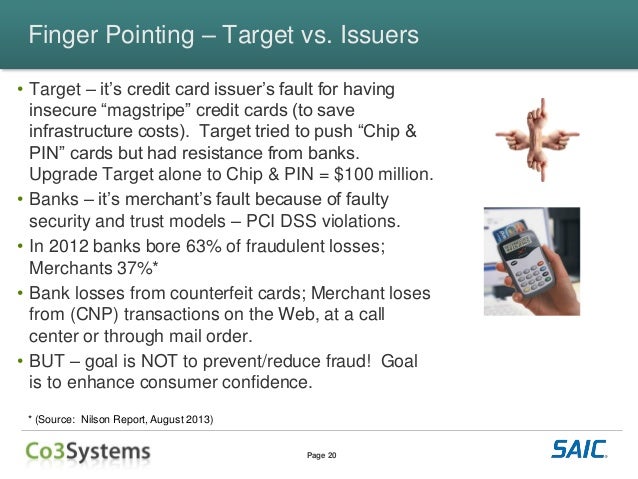 Finger Pointing – Target vs. Issuers

• Target – it's credit card issuer's fault for having insecure "magstripe" credit cards (to save infrastructure costs). Target tried to push "Chip & PIN" cards but had resistance from banks. Upgrade Target alone to Chip & PIN = $100 million.
• Banks – it's merchant's fault because of faulty security and trust models – PCI DSS violations.
• In 2012 banks bore 63% of fraudulent losses; Merchants 37%*
• Bank losses from counterfeit cards; Merchant loses from (CNP) transactions on the Web, at a call center or through mail order.
• BUT – goal is NOT to prevent/reduce fraud! Goal is to enhance consumer confidence.

* (Source: Nilson Report, August 2013)

Co3Systems

Page 20

SAIC